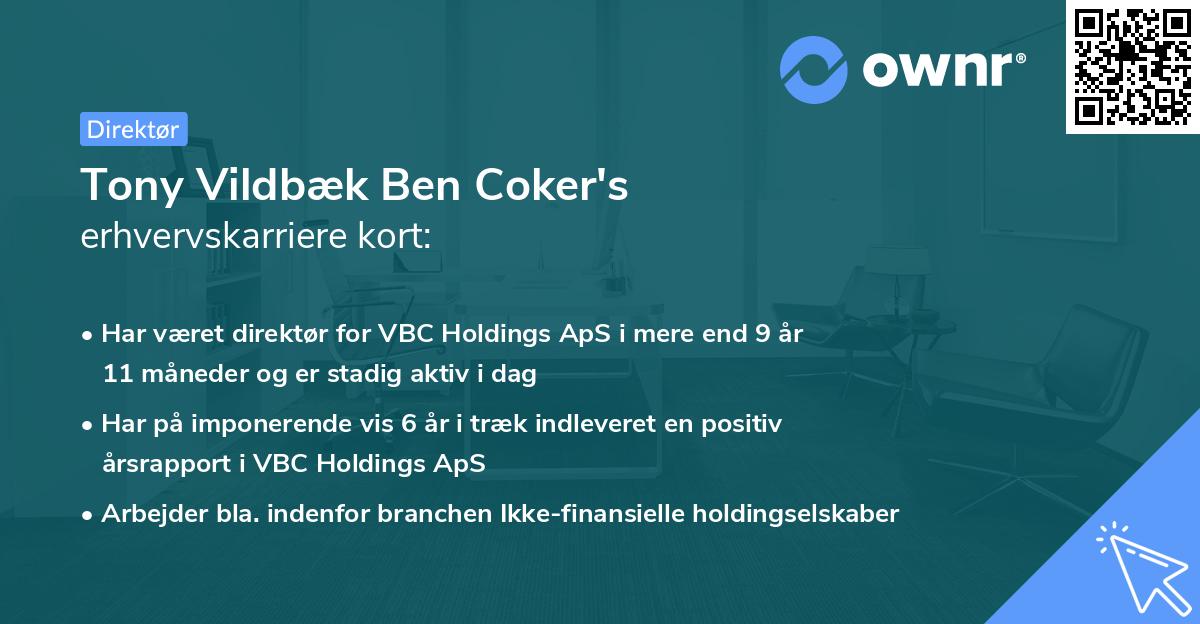 ownr®

Direktør

Tony Vildbæk Ben Coker's
erhvervskarriere kort:

• Har været direktør for VBC Holdings ApS i mere end 9 år 11 måneder og er stadig aktiv i dag

• Har på imponerende vis 6 år i træk indleveret en positiv årsrapport i VBC Holdings ApS

• Arbejder bla. indenfor branchen Ikke-finansielle holdingselskaber